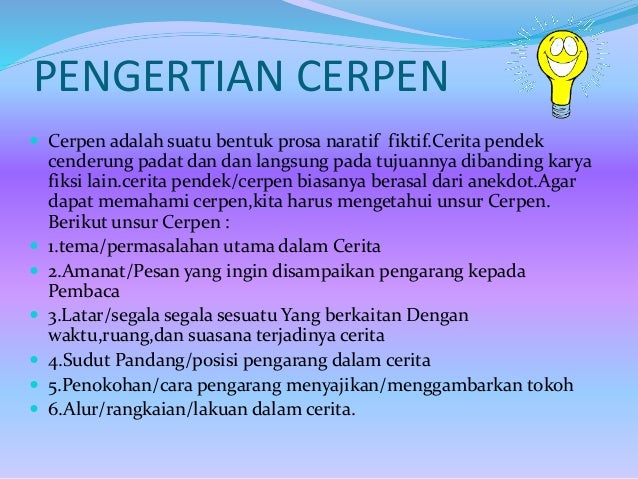 PENGERTIAN CERPEN

Cerpen adalah suatu bentuk prosa naratif fiktif.Cerita pendek cenderung padat dan dan langsung pada tujuannya dibanding karya fiksi lain.cerita pendek/cerpen biasanya berasal dari anekdot.Agar dapat memahami cerpen,kita harus mengetahui unsur Cerpen. Berikut unsur Cerpen :

1.tema/permasalahan utama dalam Cerita

2.Amanat/Pesan yang ingin disampaikan pengarang kepada Pembaca

3.Latar/segala segala sesuatu Yang berkaitan Dengan waktu,ruang,dan suasana terjadinya cerita

4.Sudut Pandang/posisi pengarang dalam cerita

5.Penokohan/cara pengarang menyajikan/menggambarkan tokoh

6.Alur/rangkaian/lakuan dalam cerita.